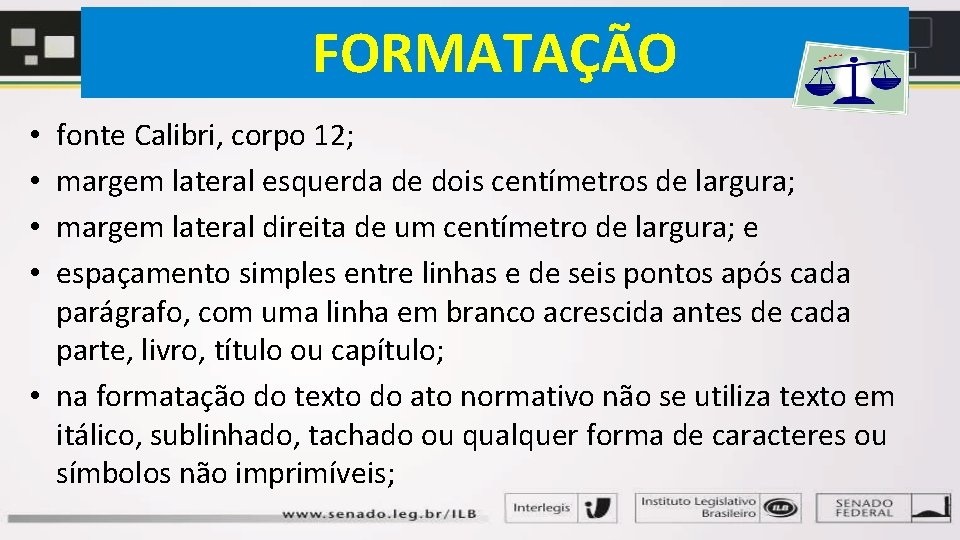 FORMATAÇÃO

• fonte Calibri, corpo 12;
• margem lateral esquerda de dois centímetros de largura;
• margem lateral direita de um centímetro de largura; e
• espaçamento simples entre linhas e de seis pontos após cada parágrafo, com uma linha em branco acrescida antes de cada parte, livro, título ou capítulo;
• na formatação do texto do ato normativo não se utiliza texto em itálico, sublinhado, tachado ou qualquer forma de caracteres ou símbolos não imprimíveis;

www.senado.leg.br/ILB

Interlegis

Instituto Legislativo Brasileiro ILB

SENADO FEDERAL